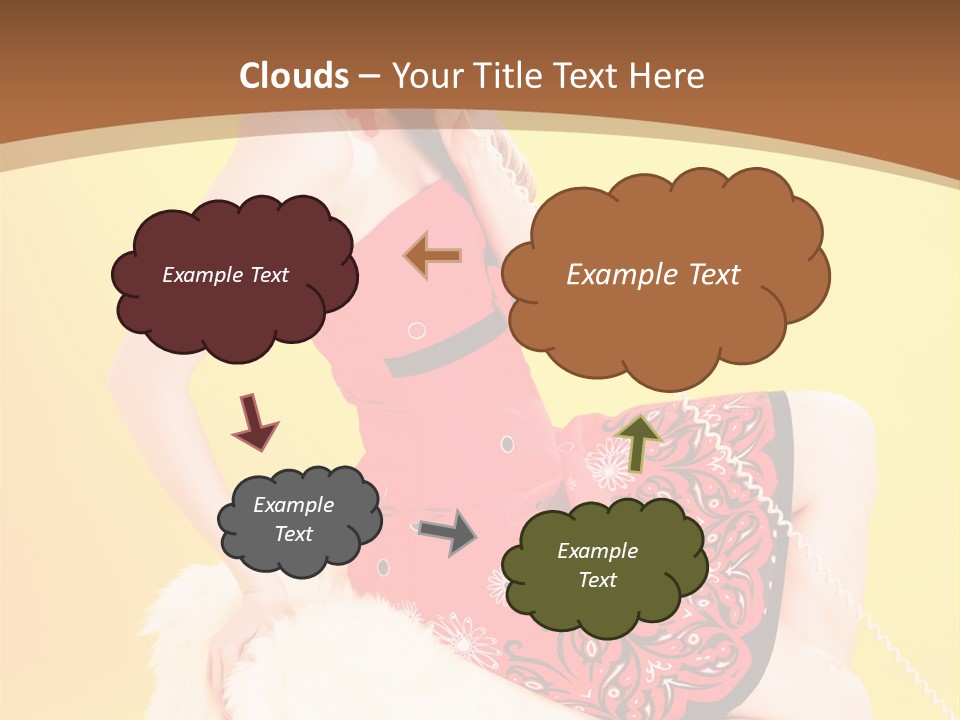 Clouds – Your Title Text Here

Example Text

Example Text

Example Text

Example Text